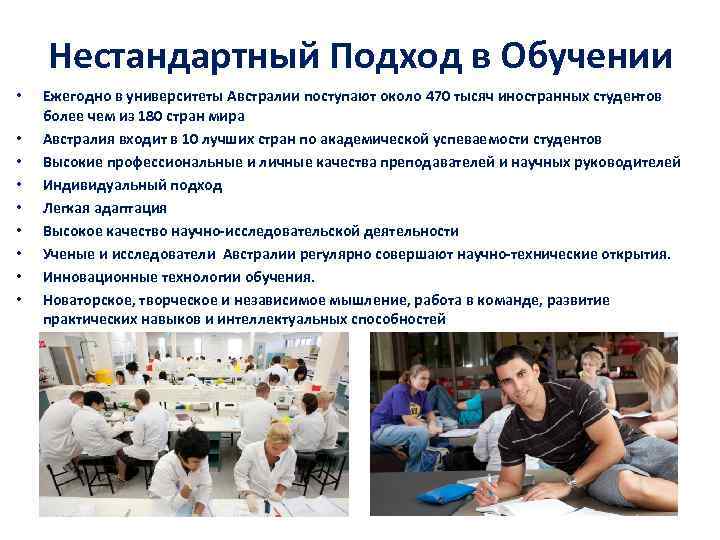 Нестандартный Подход в Обучении

• Ежегодно в университеты Австралии поступают около 470 тысяч иностранных студентов более чем из 180 стран мира
• Австралия входит в 10 лучших стран по академической успеваемости студентов
• Высокие профессиональные и личные качества преподавателей и научных руководителей
• Индивидуальный подход
• Легкая адаптация
• Высокое качество научно-исследовательской деятельности
• Ученые и исследователи Австралии регулярно совершают научно-технические открытия.
• Инновационные технологии обучения.
• Новаторское, творческое и независимое мышление, работа в команде, развитие практических навыков и интеллектуальных способностей